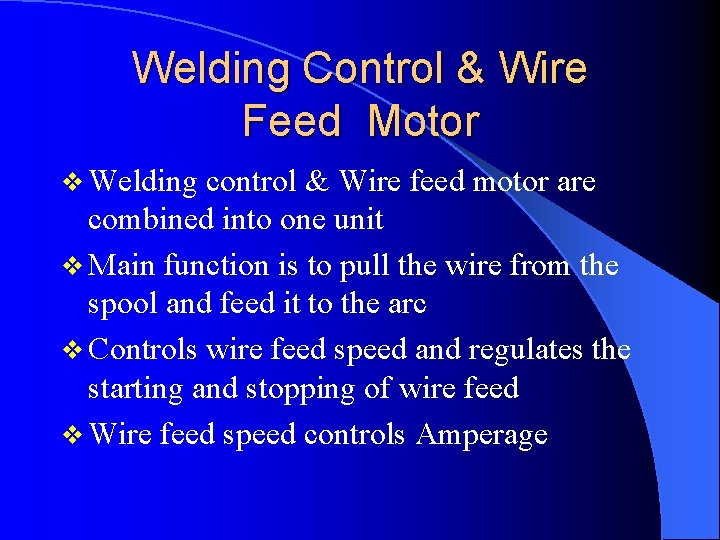 Welding Control & Wire Feed Motor

❖ Welding control & Wire feed motor are combined into one unit

❖ Main function is to pull the wire from the spool and feed it to the arc

❖ Controls wire feed speed and regulates the starting and stopping of wire feed

❖ Wire feed speed controls Amperage